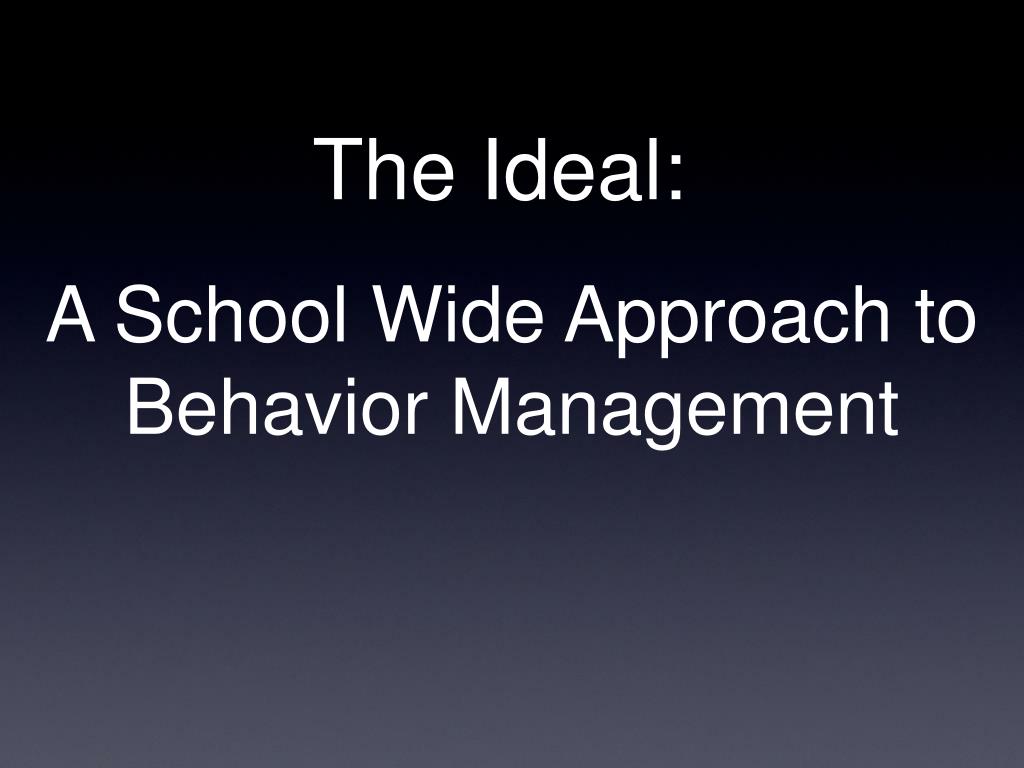 The Ideal:

A School Wide Approach to Behavior Management